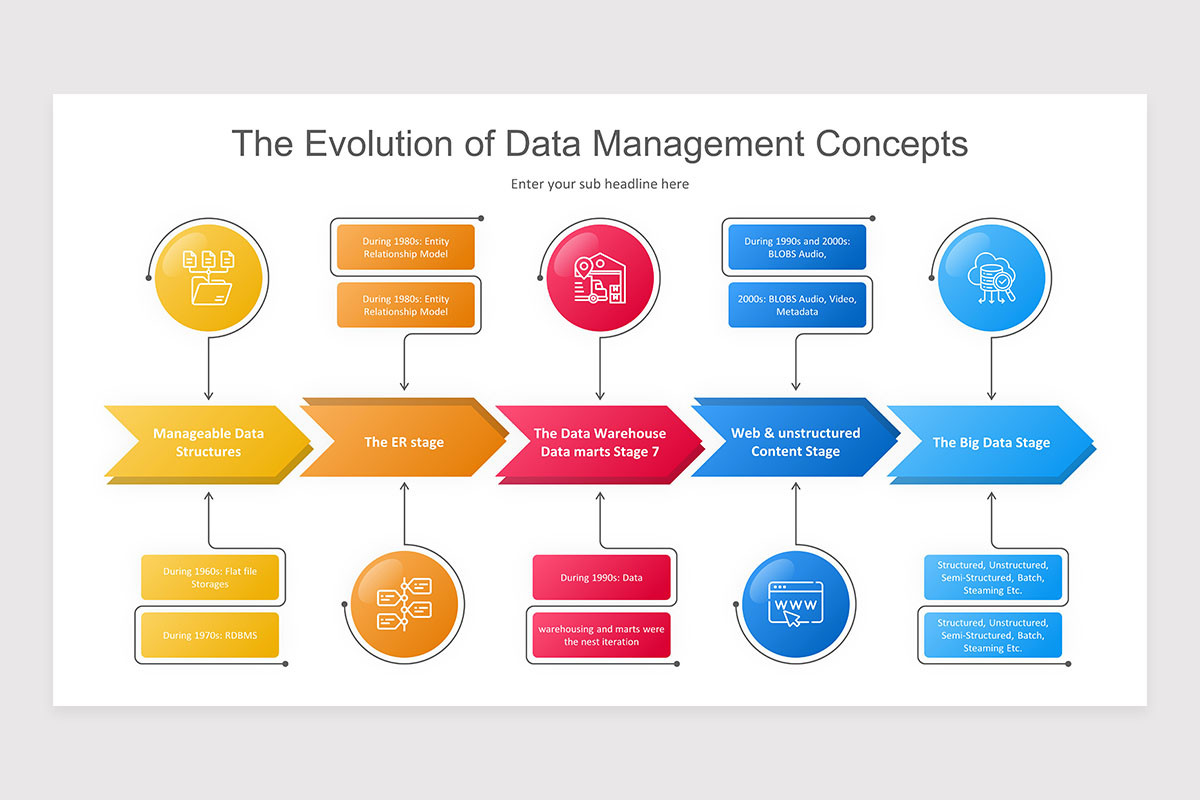 The Evolution of Data Management Concepts

Enter your sub headline here

During 1980s: Entity Relationship Model

During 1980s: Entity Relationship Model

During 1990s and 2000s: BLOBS Audio,

2000s: BLOBS Audio, Video, Metadata

Manageable Data Structures

The ER stage

The Data Warehouse Data marts Stage 7

Web & unstructured Content Stage

The Big Data Stage

During 1960s: Flat file Storages

During 1970s: RDBMS

During 1990s: Data

warehousing and marts were the nest iteration

WWW

Structured, Unstructured, Semi-Structured, Batch, Steaming Etc.

Structured, Unstructured, Semi-Structured, Batch, Steaming Etc.